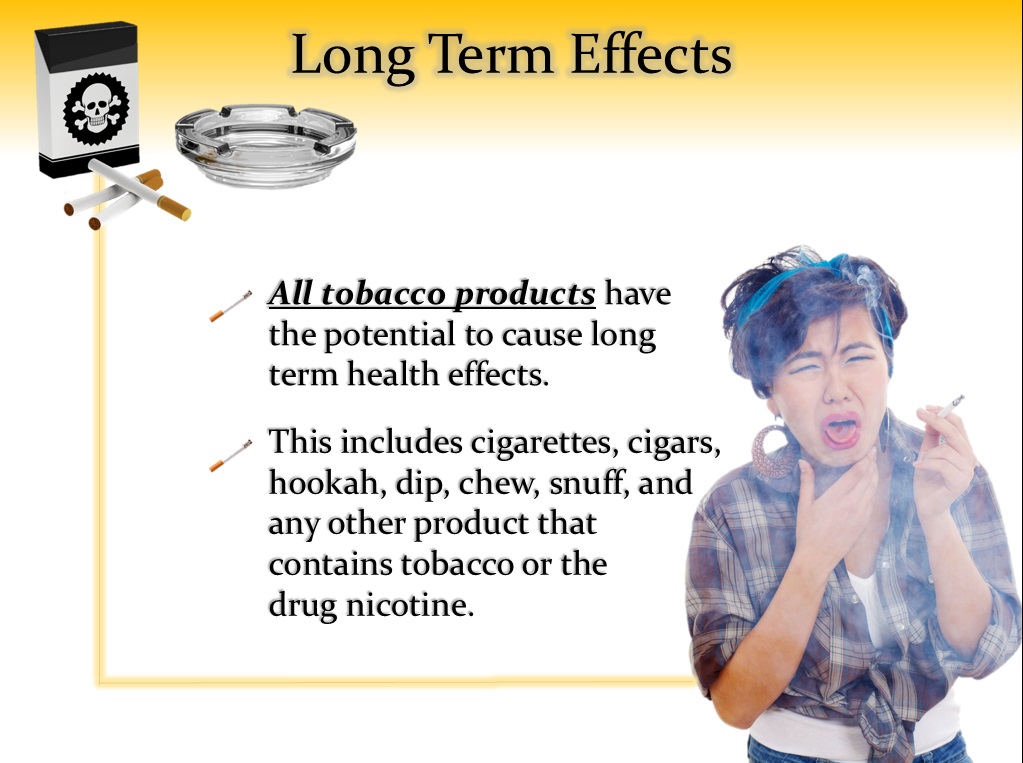 Long Term Effects

All tobacco products have the potential to cause long term health effects.

This includes cigarettes, cigars, hookah, dip, chew, snuff, and any other product that contains tobacco or the drug nicotine.